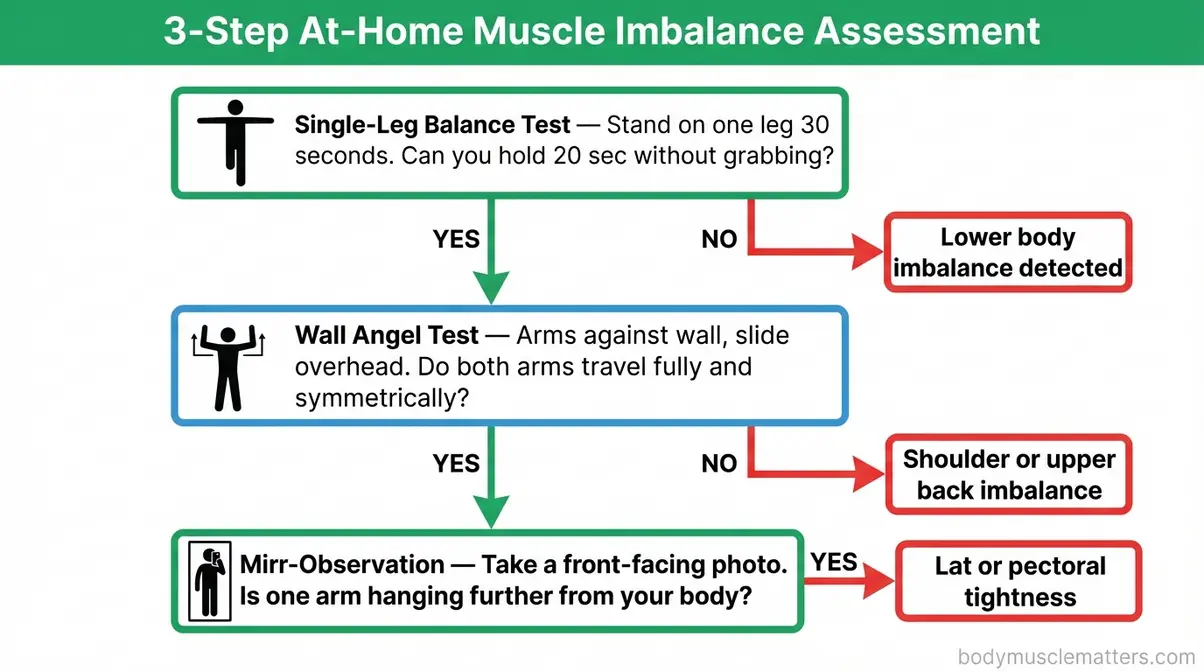 3-Step At-Home Muscle Imbalance Assessment

Single-Leg Balance Test — Stand on one leg 30 seconds. Can you hold 20 sec without grabbing?

YES

NO

Lower body imbalance detected

Wall Angel Test — Arms against wall, slide overhead. Do both arms travel fully and symmetrically?

YES

NO

Shoulder or upper back imbalance

Mirr-Observation — Take a front-facing photo. Is one arm hanging further from your body?

YES

Lat or pectoral tightness

bodymusclematters.com